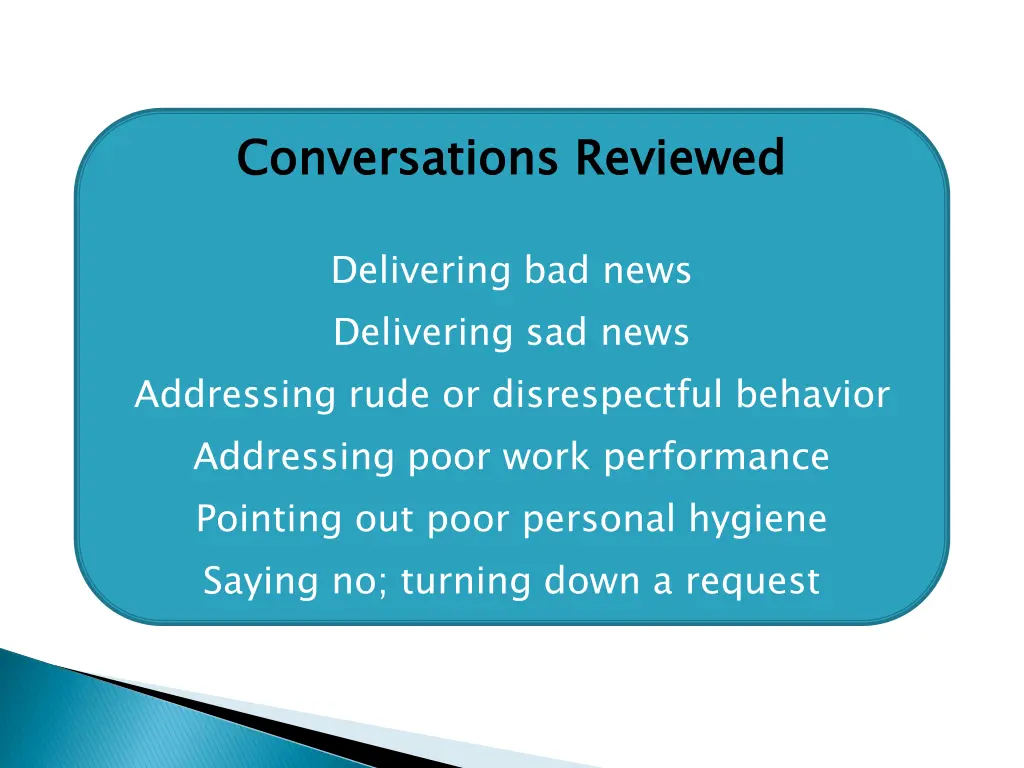 Conversations Reviewed

Delivering bad news

Delivering sad news

Addressing rude or disrespectful behavior

Addressing poor work performance

Pointing out poor personal hygiene

Saying no; turning down a request